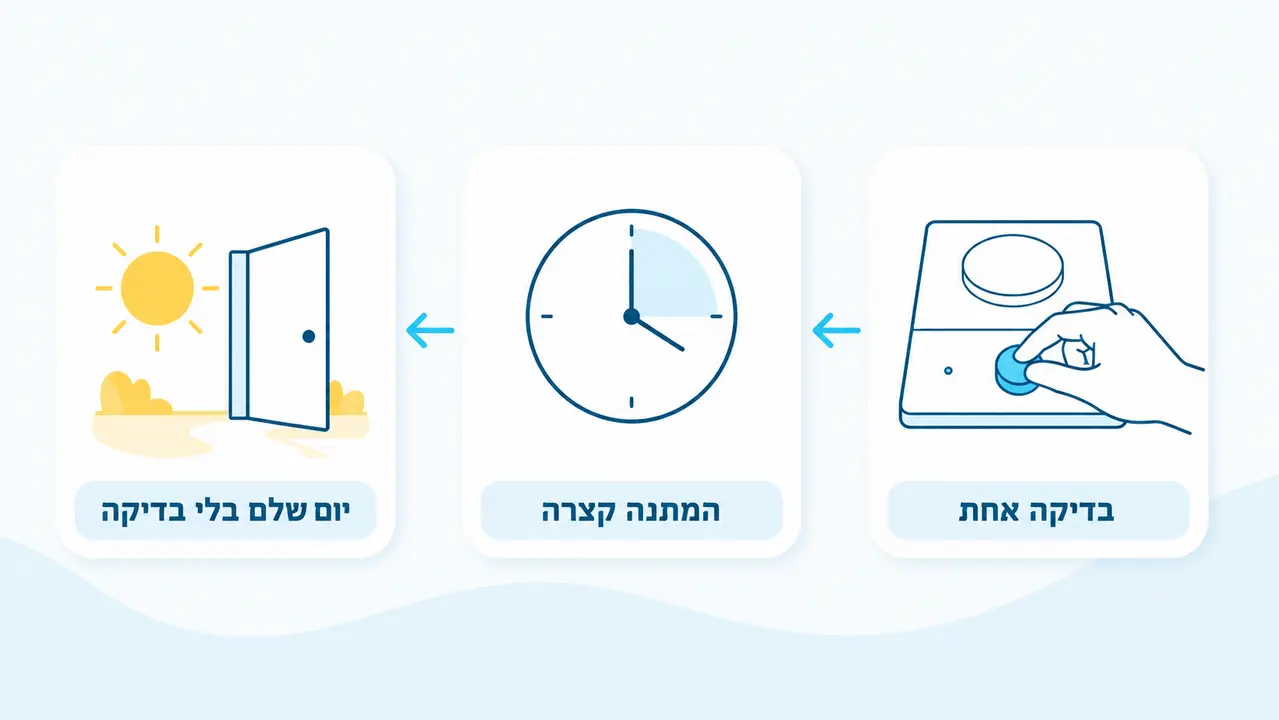 בדיקה אחת

המתנה קצרה

יום שלם בלי בדיקה